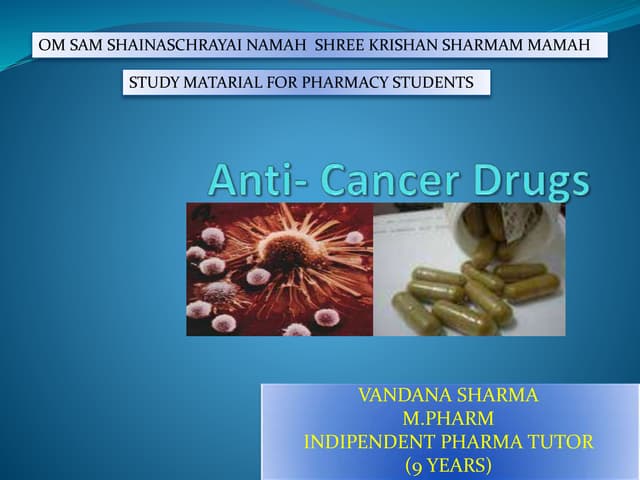 OM SAM SHAINASCHRAYAI NAMAH SHREE KRISHAN SHARMAM MAMAH

STUDY MATARIAL FOR PHARMACY STUDENTS

Anti- Cancer Drugs

VANDANA SHARMA
M.PHARM
INDIPENDENT PHARMA TUTOR
(9 YEARS)